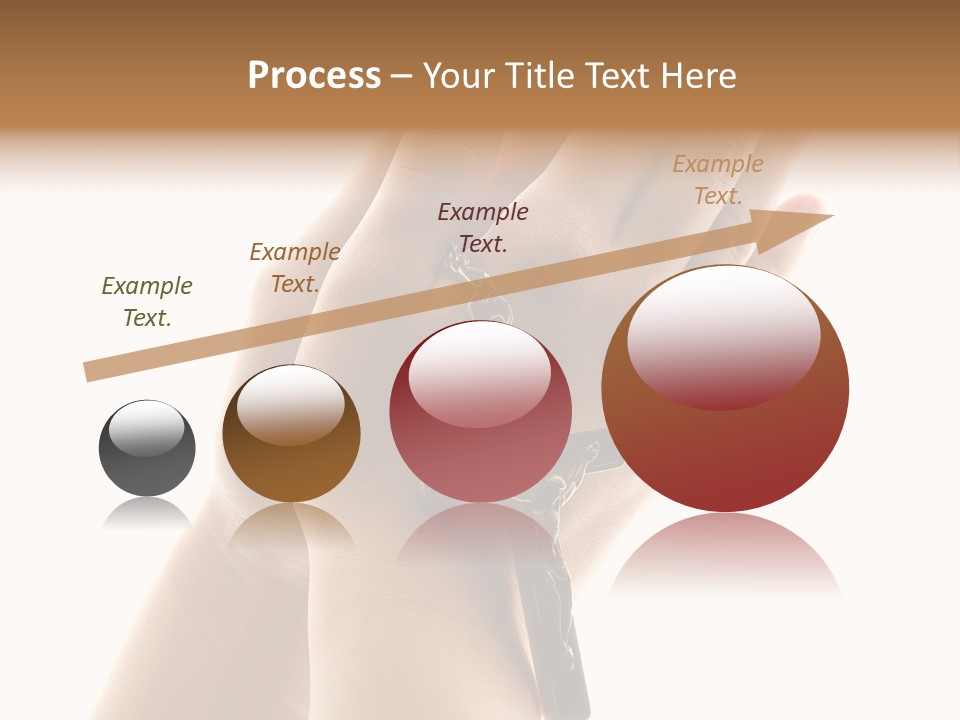 Process – Your Title Text Here

Example Text.

Example Text.

Example Text.

Example Text.